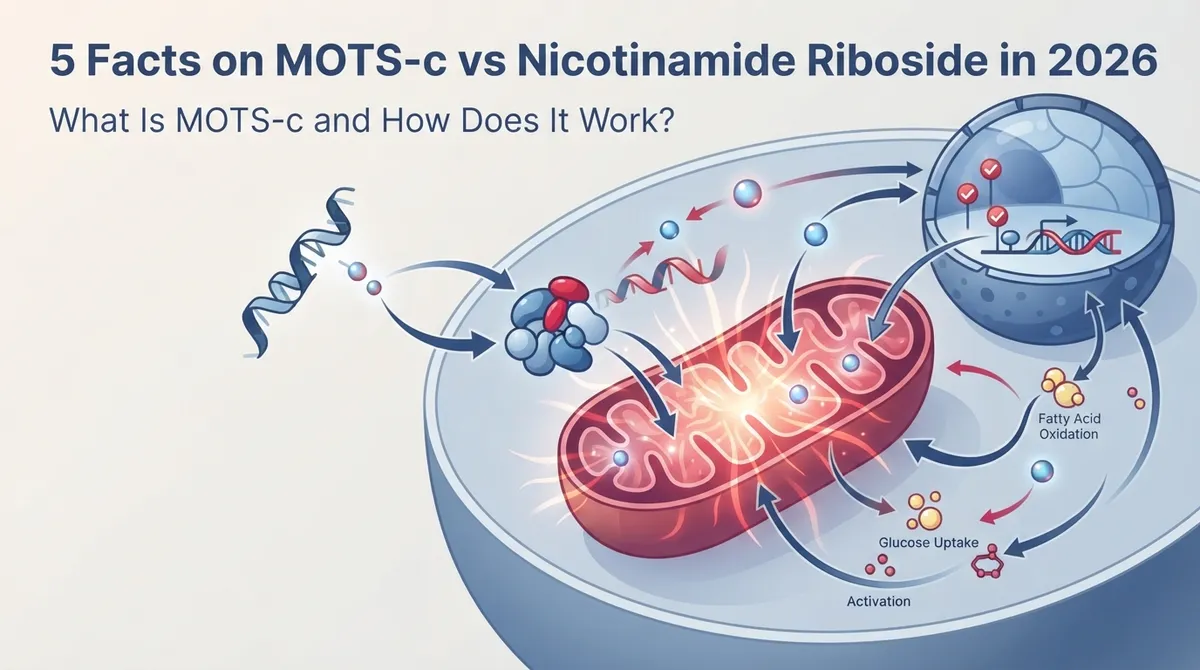 5 Facts on MOTS-c vs Nicotinamide Riboside in 2026

What Is MOTS-c and How Does It Work?

Fatty Acid Oxidation

Glucose Uptake

Activation